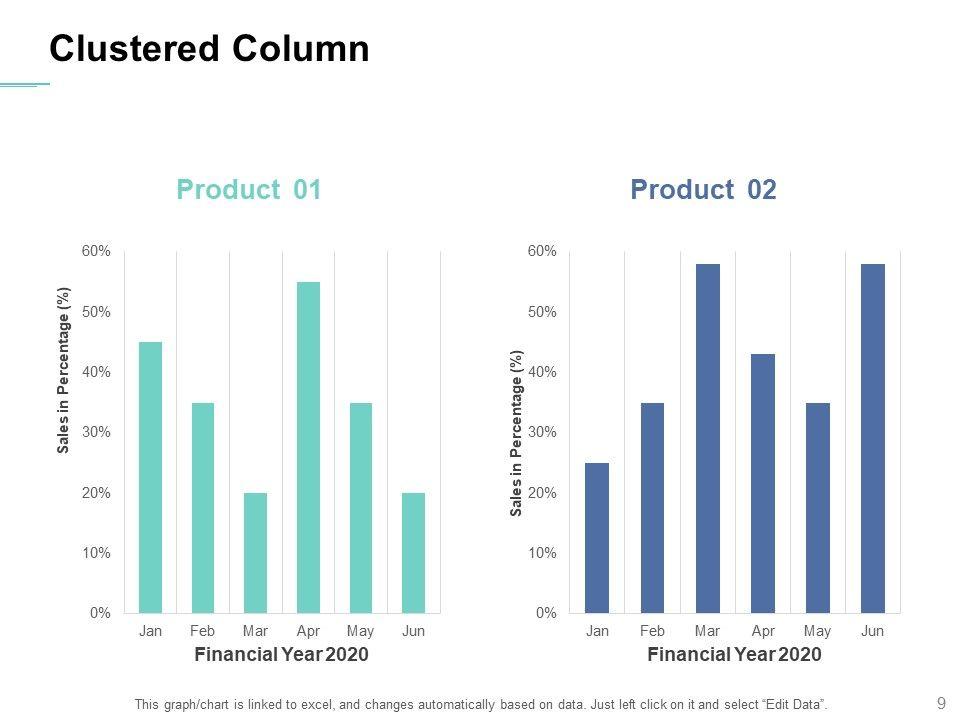 Clustered Column

Product 01

Sales in Percentage (%)

60%
50%
40%
30%
20%
10%
0%

Jan Feb Mar Apr May Jun

Financial Year 2020

Product 02

Sales in Percentage (%)

60%
50%
40%
30%
20%
10%
0%

Jan Feb Mar Apr May Jun

Financial Year 2020

This graph/chart is linked to excel, and changes automatically based on data. Just left click on it and select “Edit Data”.

9